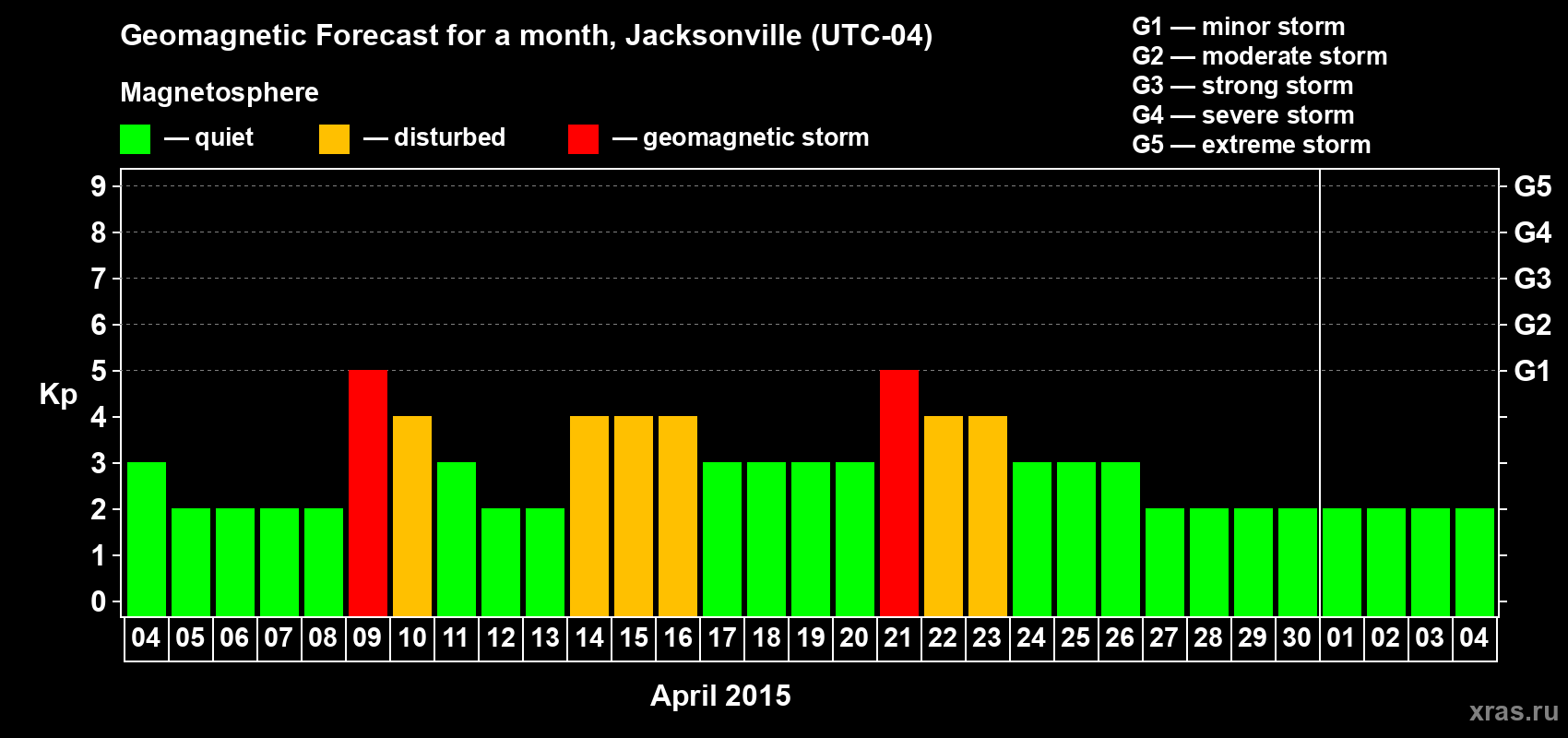 Geomagnetic Forecast for a month, Jacksonville (UTC-04)

Magnetosphere

— quiet — disturbed — geomagnetic storm

G1 — minor storm
G2 — moderate storm
G3 — strong storm
G4 — severe storm
G5 — extreme storm

Kp

9
8
7
6
5
4
3
2
1
0

G5
G4
G3
G2
G1

04 05 06 07 08 09 10 11 12 13 14 15 16 17 18 19 20 21 22 23 24 25 26 27 28 29 30 01 02 03 04

April 2015

xras.ru